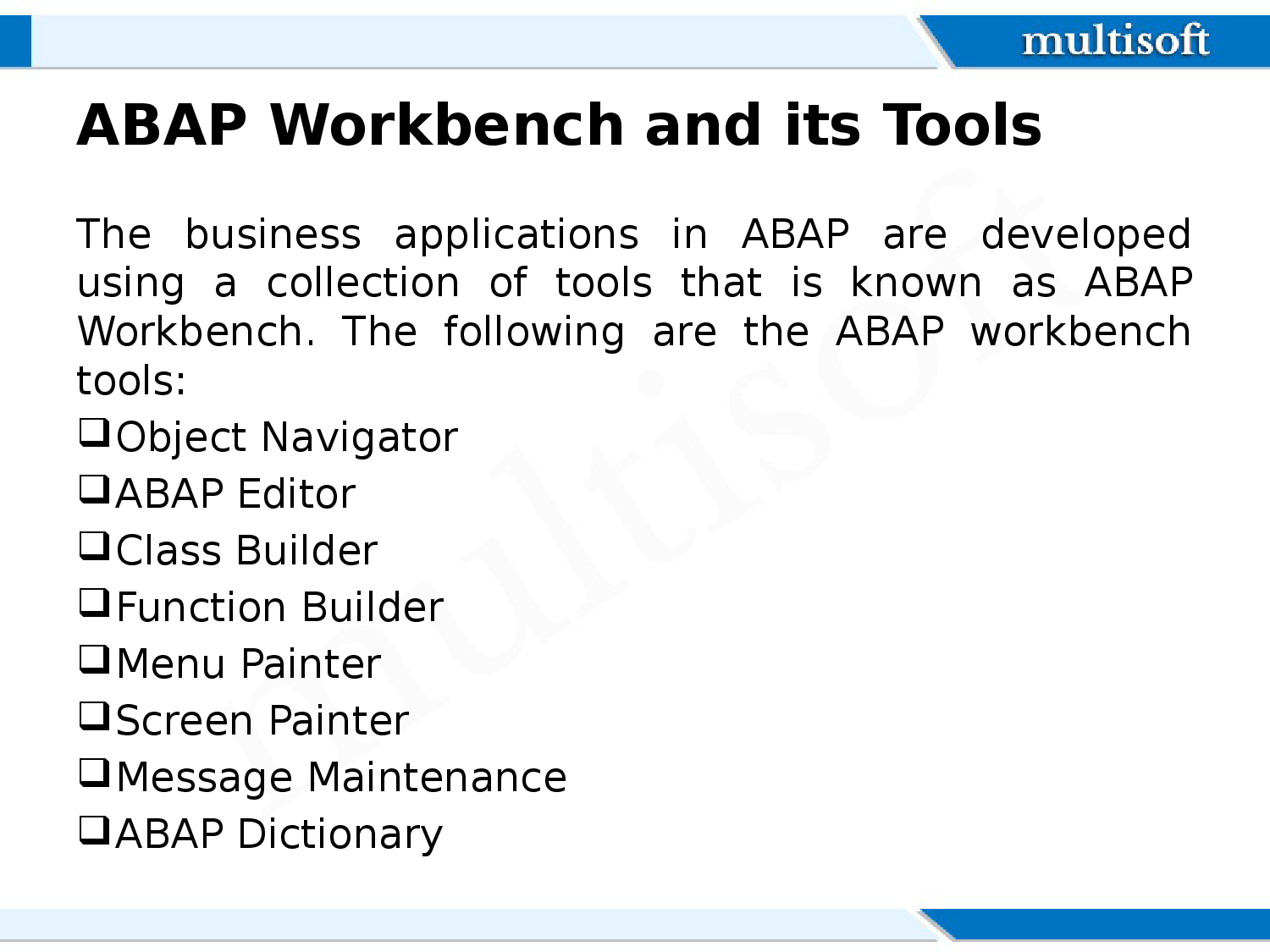 multisoft

ABAP Workbench and its Tools

The business applications in ABAP are developed using a collection of tools that is known as ABAP Workbench. The following are the ABAP workbench tools:

❑Object Navigator
❑ABAP Editor
❑Class Builder
❑Function Builder
❑Menu Painter
❑Screen Painter
❑Message Maintenance
❑ABAP Dictionary

multisoft